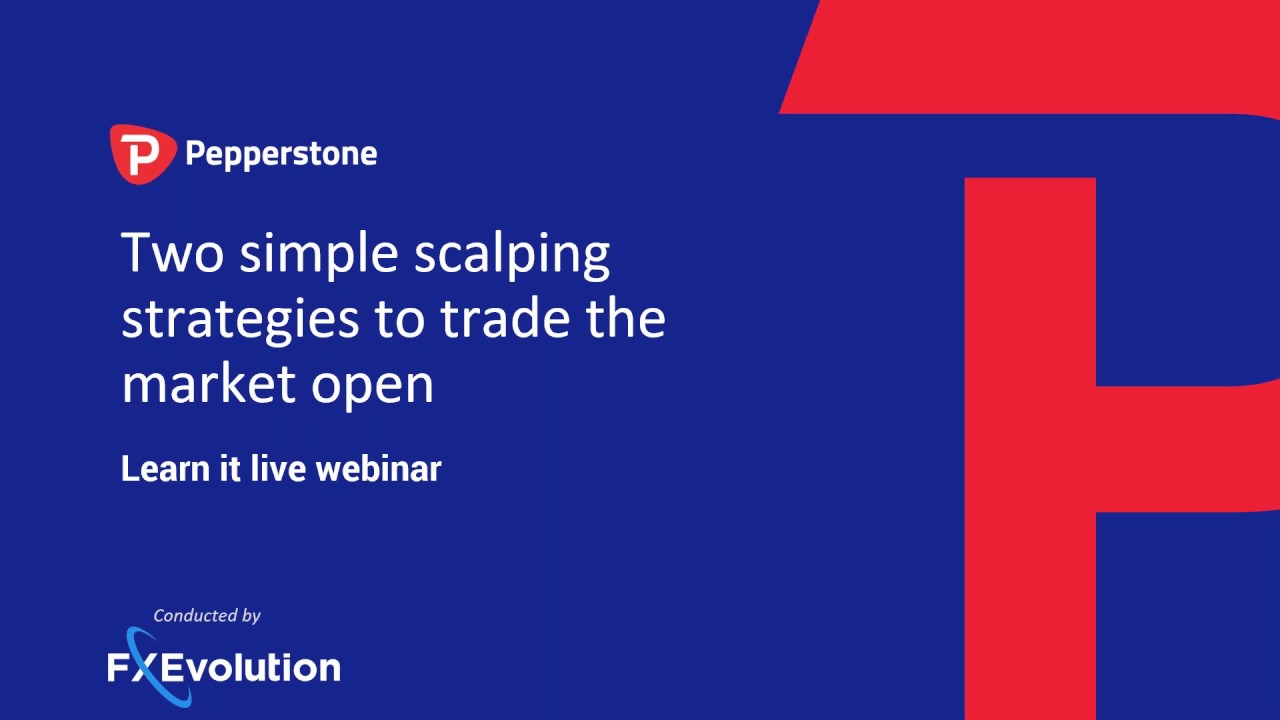 Pepperstone

Two simple scalping strategies to trade the market open

Learn it live webinar

Conducted by

FXEvolution